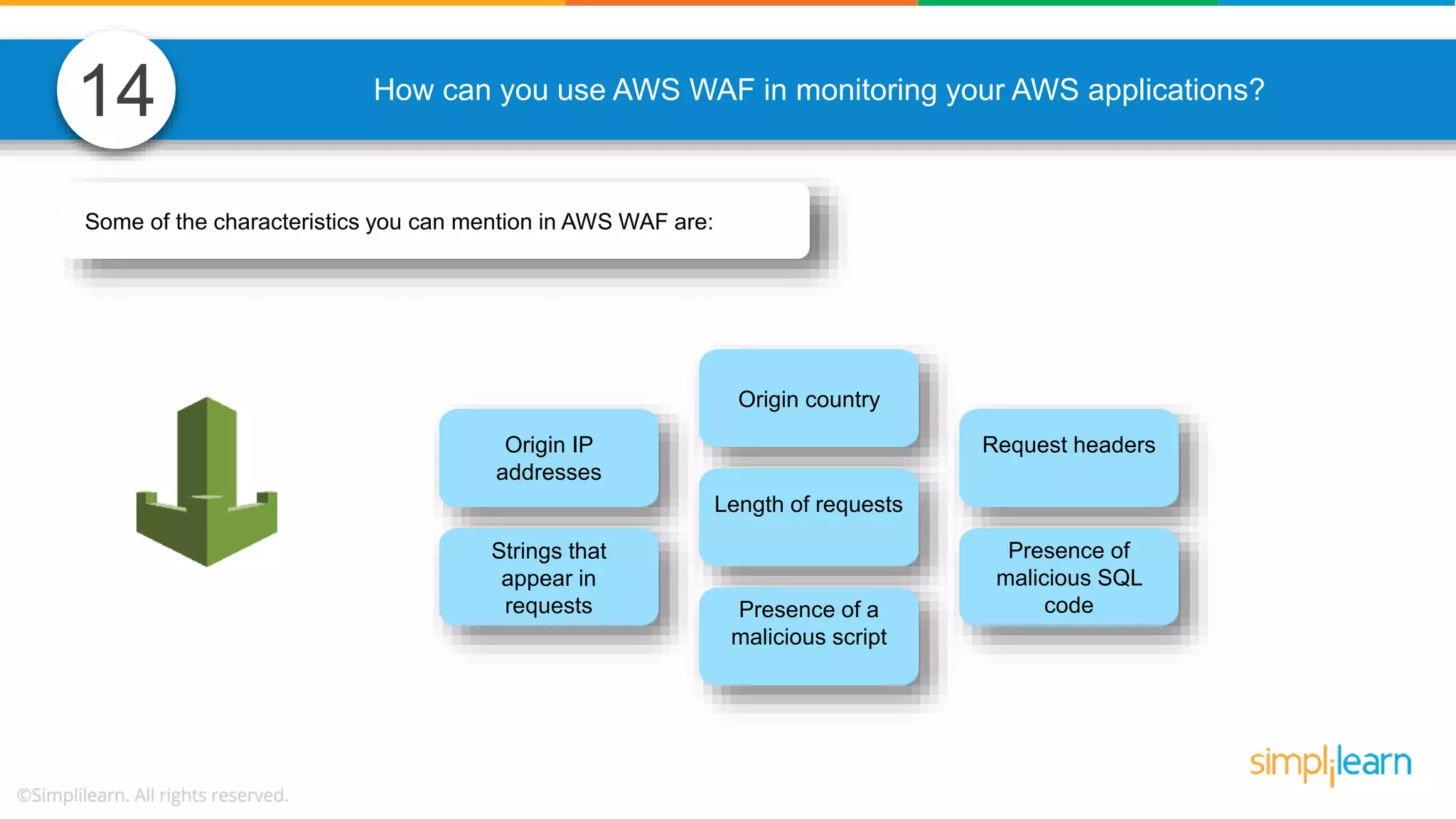 14

How can you use AWS WAF in monitoring your AWS applications?

Some of the characteristics you can mention in AWS WAF are:

Origin IP addresses

Strings that appear in requests

Origin country

Length of requests

Presence of a malicious script

Request headers

Presence of malicious SQL code

simplilearn

©Simplilearn. All rights reserved.